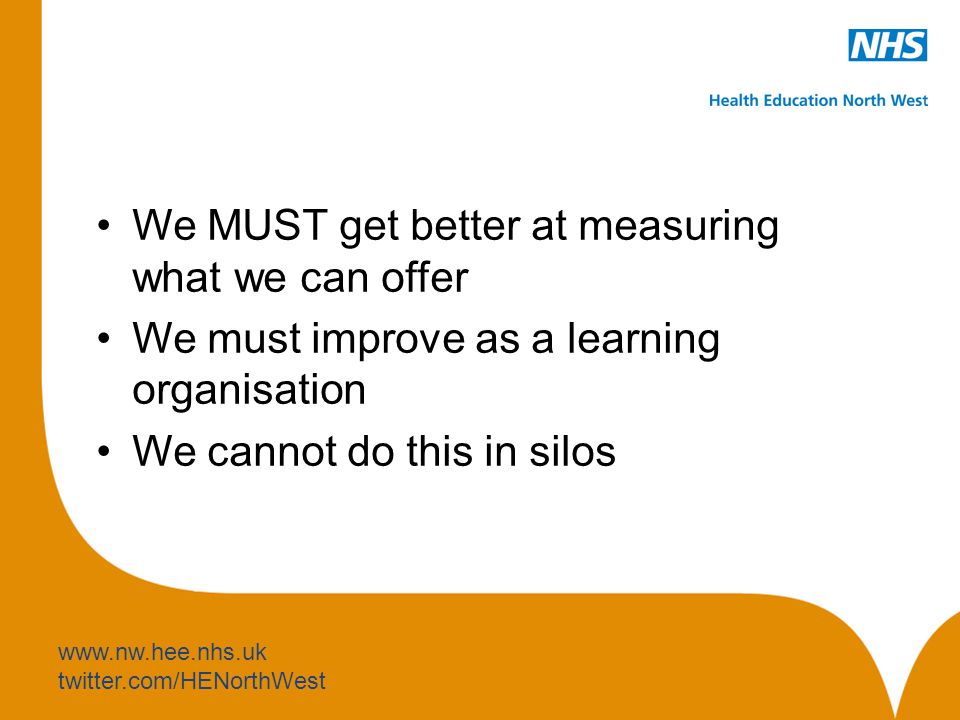 NHS
Health Education North West

• We MUST get better at measuring what we can offer
• We must improve as a learning organisation
• We cannot do this in silos

www.nw.hee.nhs.uk
twitter.com/HENorthWest